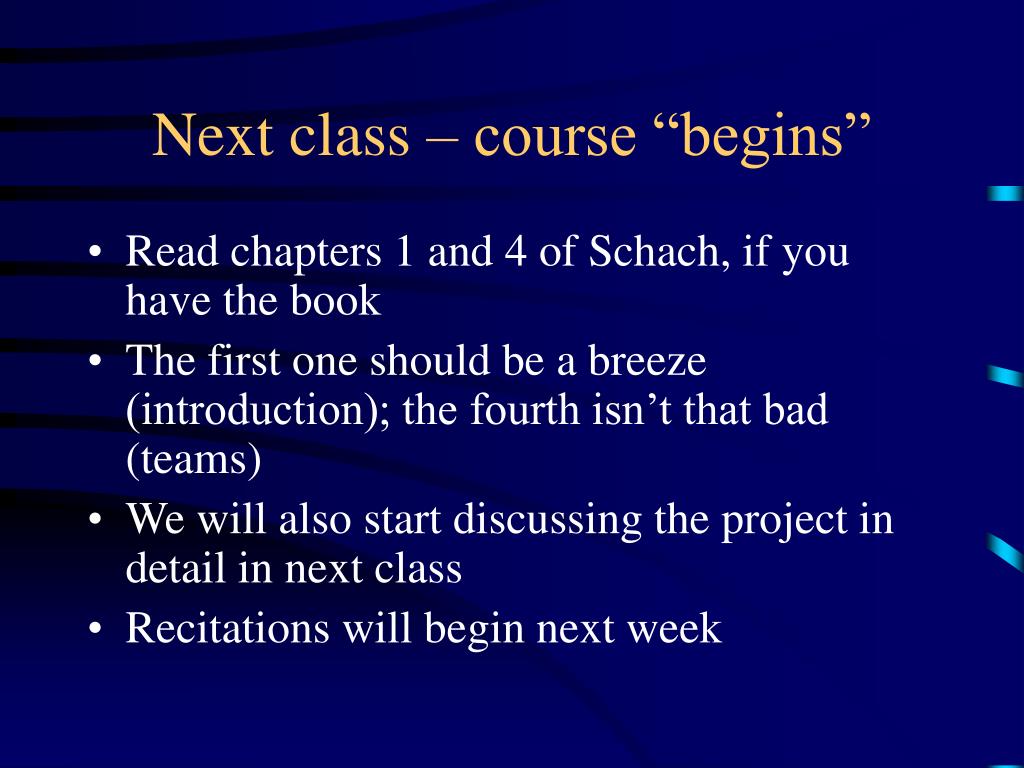 Next class – course “begins”

• Read chapters 1 and 4 of Schach, if you have the book
• The first one should be a breeze (introduction); the fourth isn’t that bad (teams)
• We will also start discussing the project in detail in next class
• Recitations will begin next week